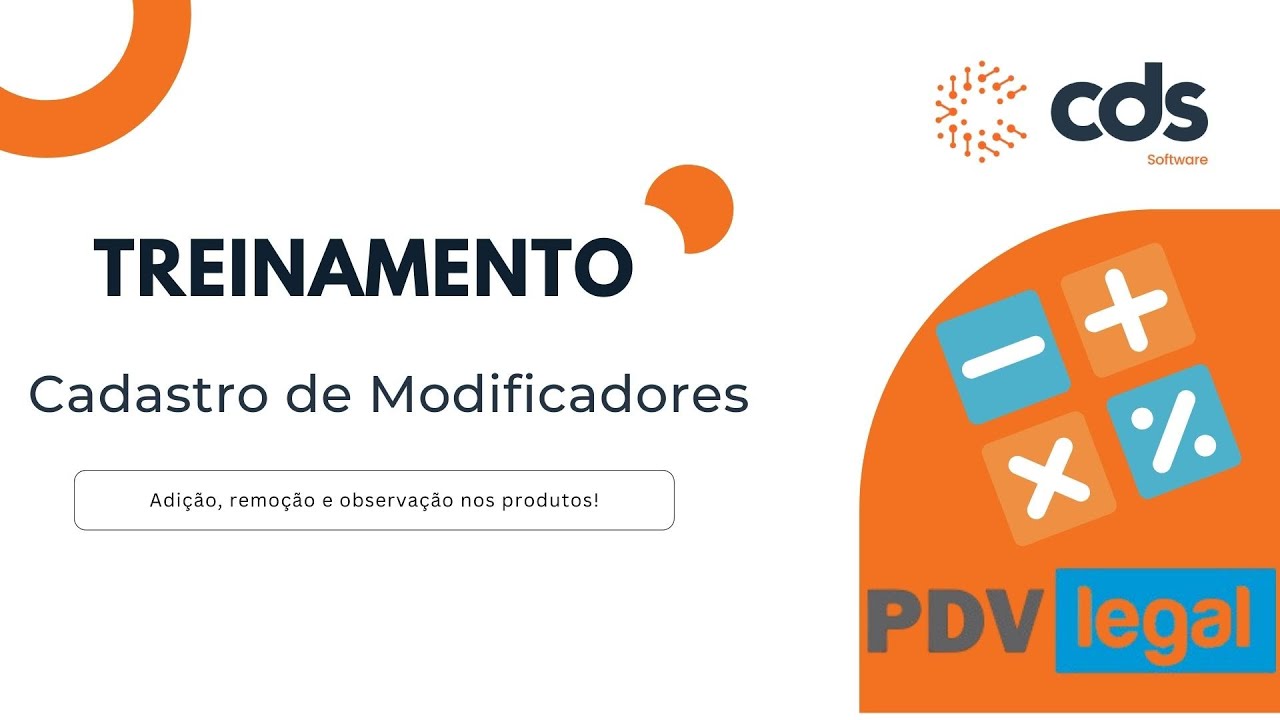 cds
Software

TREINAMENTO

Cadastro de Modificadores

Adição, remoção e observação nos produtos!

PDV legal